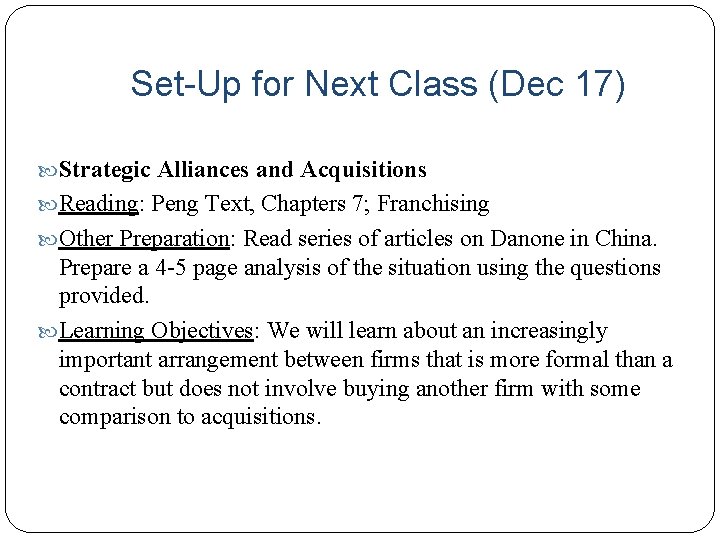 Set-Up for Next Class (Dec 17)

Strategic Alliances and Acquisitions

Reading: Peng Text, Chapters 7; Franchising

Other Preparation: Read series of articles on Danone in China. Prepare a 4-5 page analysis of the situation using the questions provided.

Learning Objectives: We will learn about an increasingly important arrangement between firms that is more formal than a contract but does not involve buying another firm with some comparison to acquisitions.